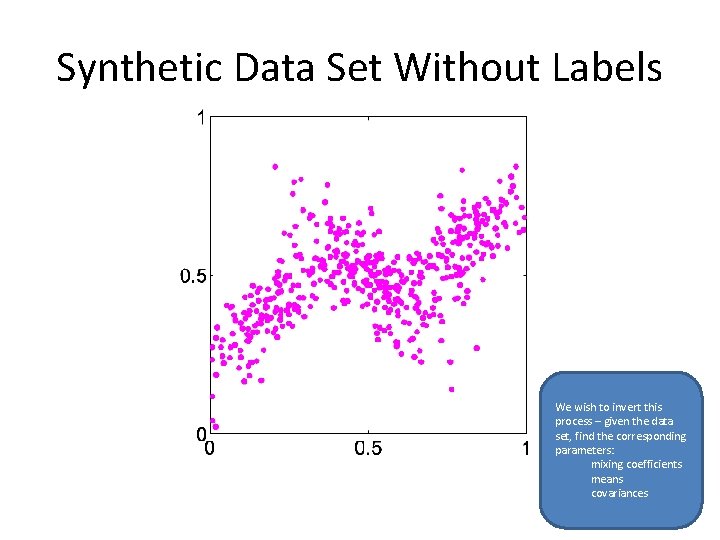 Synthetic Data Set Without Labels

1
0.5
0
0
0.5
1

We wish to invert this process – given the data set, find the corresponding parameters:
mixing coefficients
means
covariances